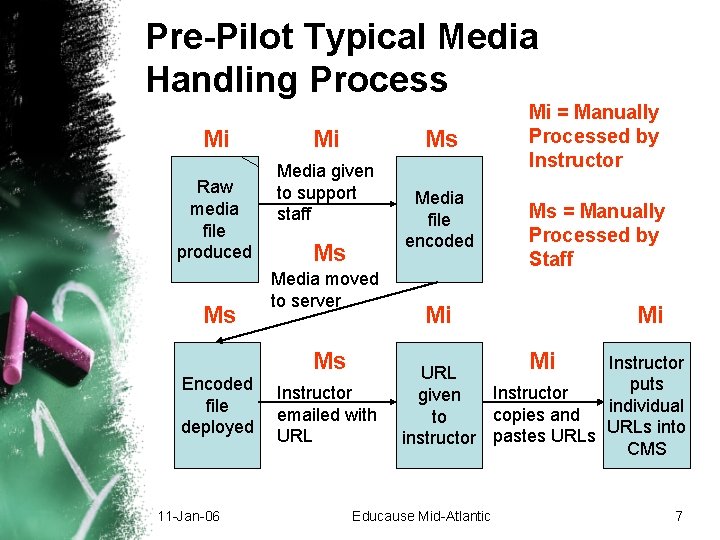 Pre-Pilot Typical Media Handling Process

Mi = Manually Processed by Instructor

Ms = Manually Processed by Staff

Mi

Raw media file produced

Mi

Media given to support staff

Ms

Media file encoded

Ms

Media moved to server

Ms

Encoded file deployed

Ms

Instructor emailed with URL

Mi

URL given to instructor

Mi

Instructor copies and pastes URLs

Mi

Instructor puts individual URLs into CMS

11-Jan-06

Educause Mid-Atlantic

7